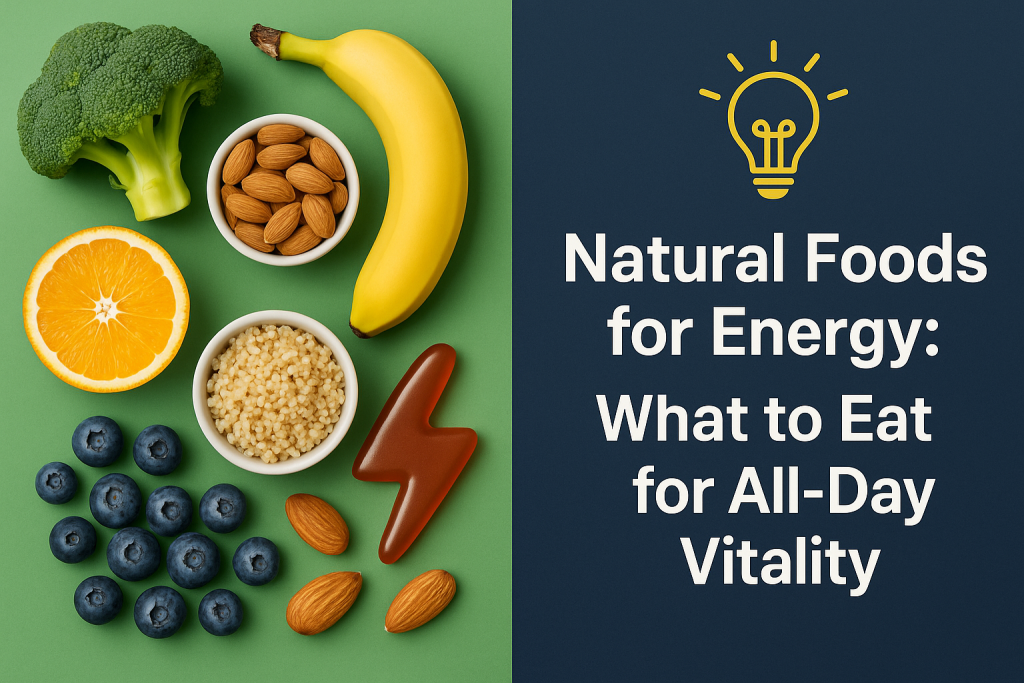 Natural Foods for Energy: What to Eat for All-Day Vitality